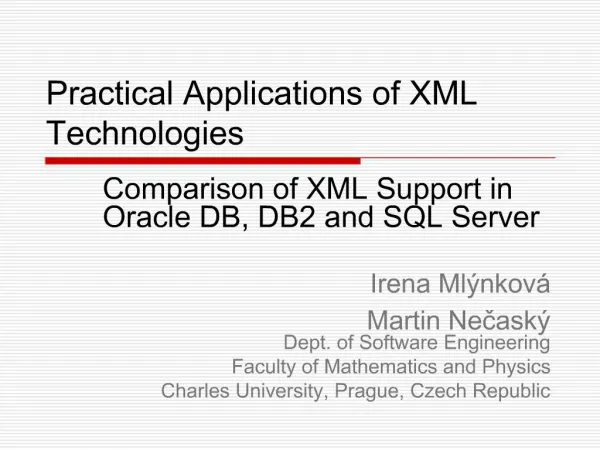 Practical Applications of XML Technologies

Comparison of XML Support in Oracle DB, DB2 and SQL Server

Irena Mlýnková

Martin Nečaský

Dept. of Software Engineering
Faculty of Mathematics and Physics
Charles University, Prague, Czech Republic